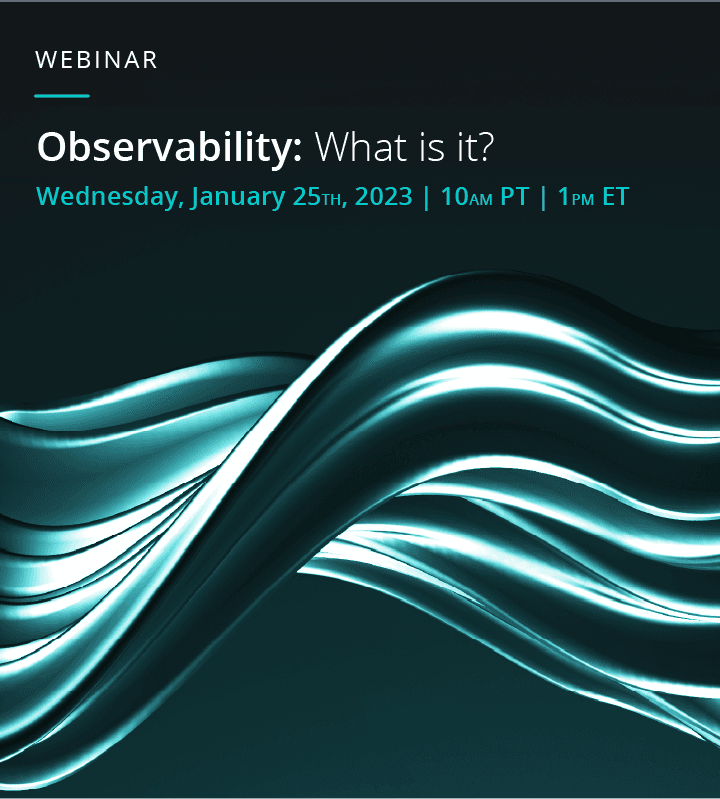 WEBINAR

Observability: What is it?

Wednesday, January 25TH, 2023 | 10AM PT | 1PM ET